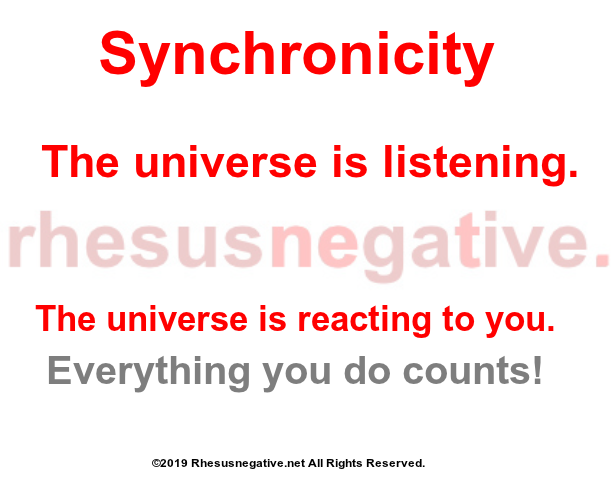 Synchronicity

The universe is listening.

rhesusnegative.

The universe is reacting to you.

Everything you do counts!

©2019 Rhesusnegative.net All Rights Reserved.